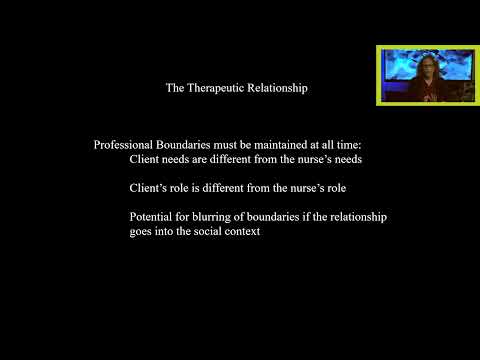 The Therapeutic Relationship

Professional Boundaries must be maintained at all time:

Client needs are different from the nurse's needs

Client's role is different from the nurse's role

Potential for blurring of boundaries if the relationship goes into the social context